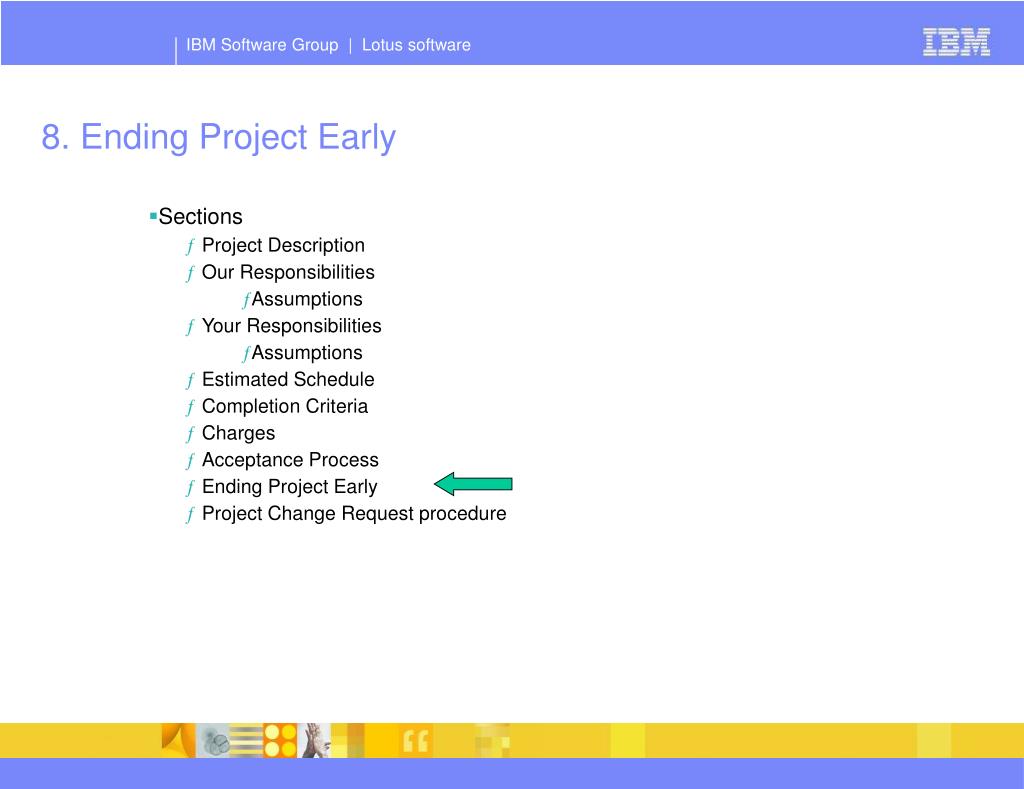 IBM Software Group | Lotus software

IBM

8. Ending Project Early

▪Sections
ƒ Project Description
ƒ Our Responsibilities
ƒAssumptions
ƒ Your Responsibilities
ƒAssumptions
ƒ Estimated Schedule
ƒ Completion Criteria
ƒ Charges
ƒ Acceptance Process
ƒ Ending Project Early
ƒ Project Change Request procedure